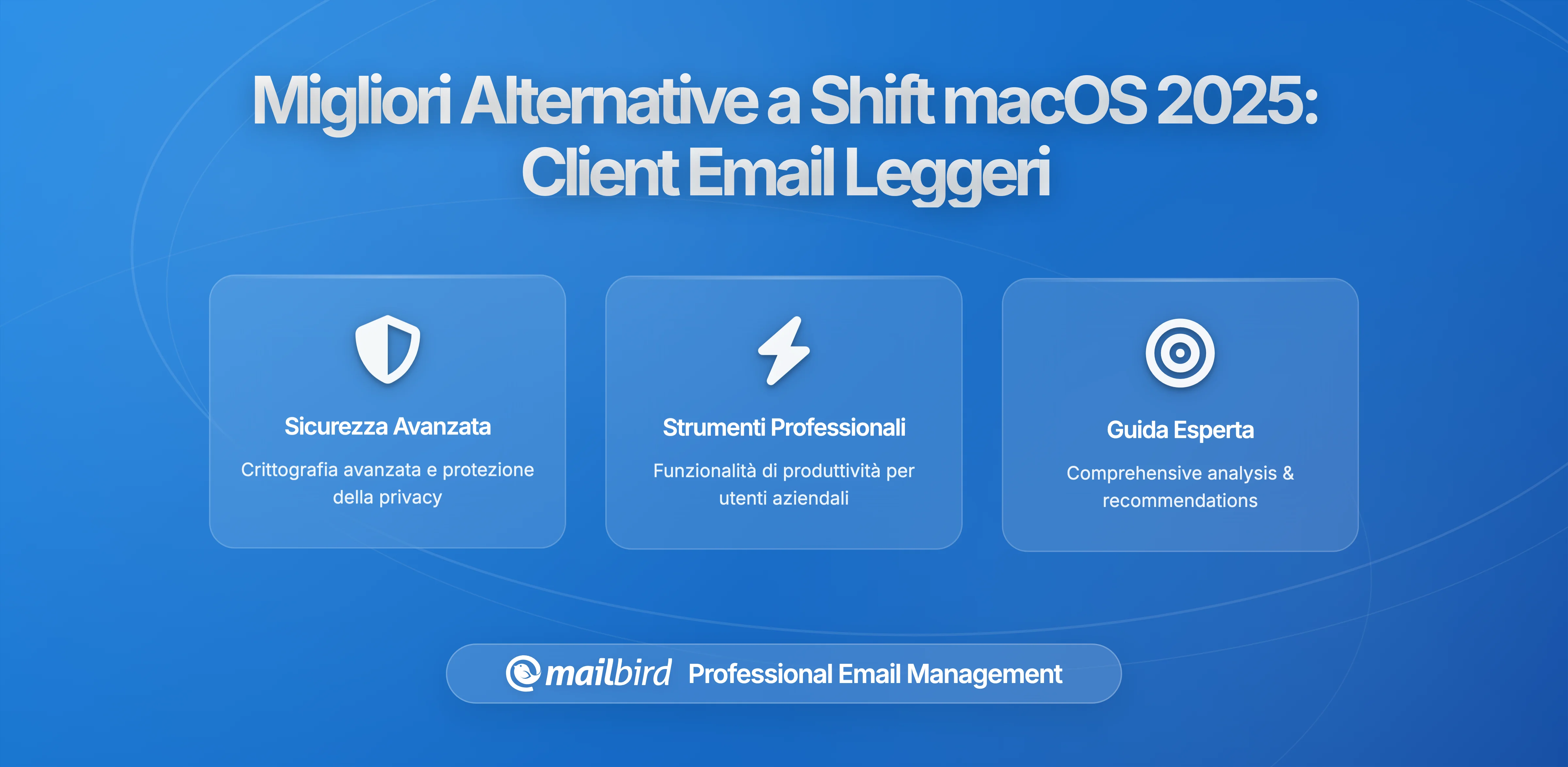 Migliori Alternative a Shift macOS 2025: Client Email Leggeri

Sicurezza Avanzata

Crittografia avanzata e protezione della privacy

Strumenti Professionali

Funzionalità di produttività per utenti aziendali

Guida Esperta

Comprehensive analysis & recommendations

mailbird Professional Email Management